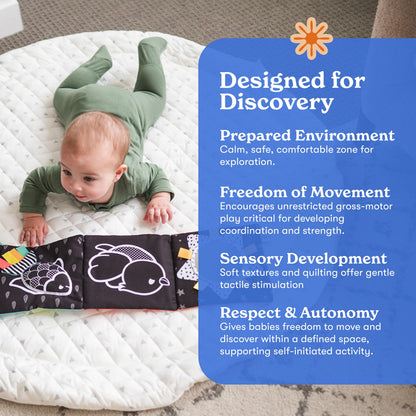 Designed for Discovery

Prepared Environment
Calm, safe, comfortable zone for exploration.

Freedom of Movement
Encourages unrestricted gross-motor play critical for developing coordination and strength.

Sensory Development
Soft textures and quilting offer gentle tactile stimulation

Respect & Autonomy
Gives babies freedom to move and discover within a defined space, supporting self-initiated activity.